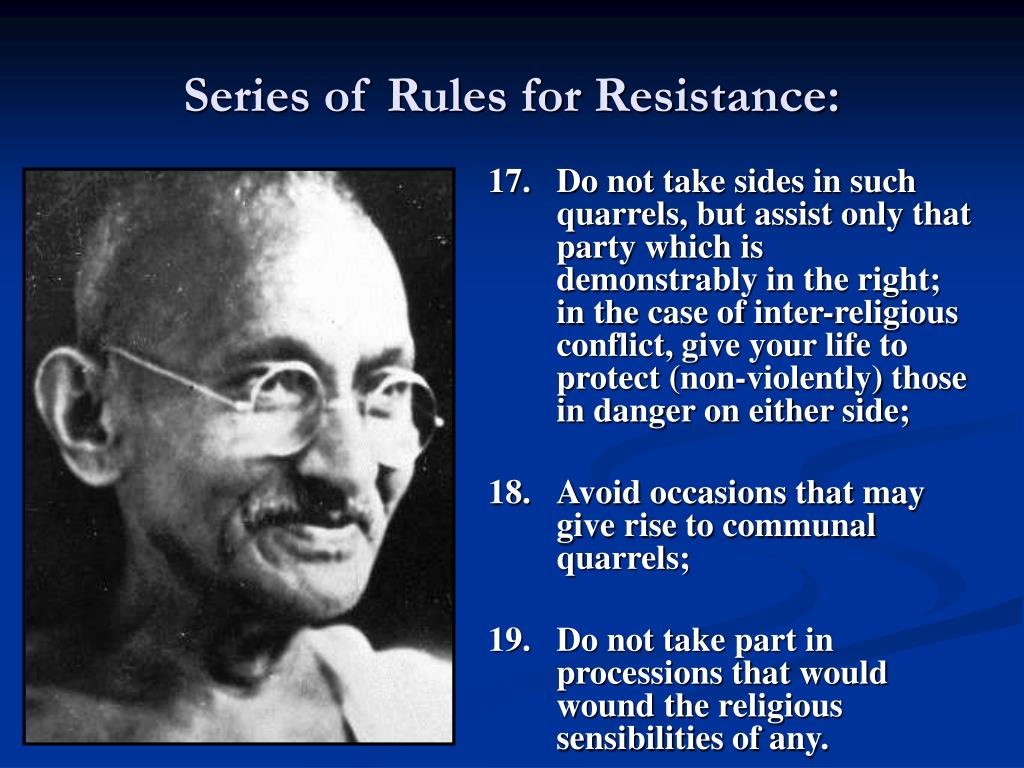 Series of Rules for Resistance:

17. Do not take sides in such quarrels, but assist only that party which is demonstrably in the right; in the case of inter-religious conflict, give your life to protect (non-violently) those in danger on either side;

18. Avoid occasions that may give rise to communal quarrels;

19. Do not take part in processions that would wound the religious sensibilities of any.